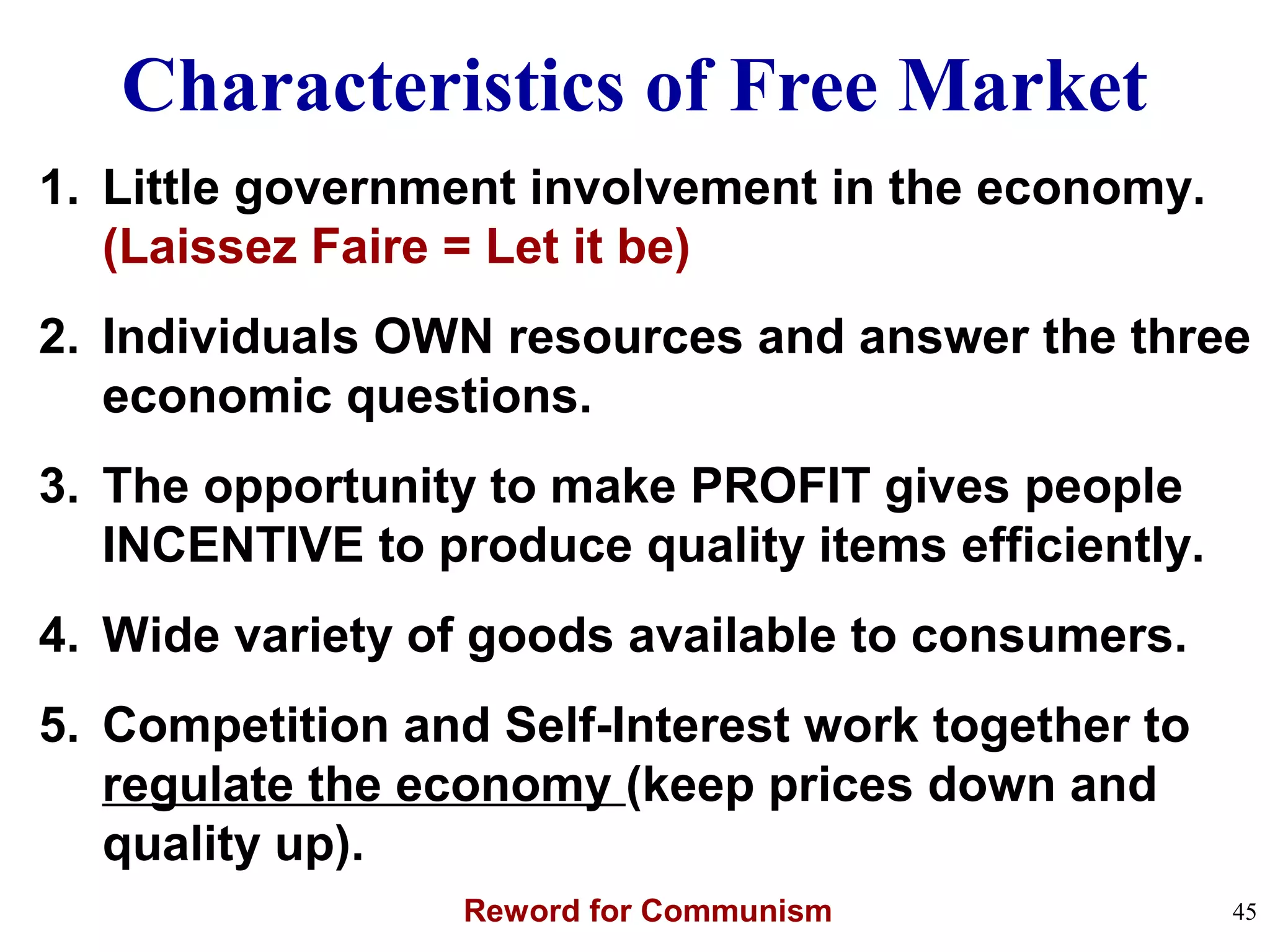 Characteristics of Free Market

1. Little government involvement in the economy. (Laissez Faire = Let it be)

2. Individuals OWN resources and answer the three economic questions.

3. The opportunity to make PROFIT gives people INCENTIVE to produce quality items efficiently.

4. Wide variety of goods available to consumers.

5. Competition and Self-Interest work together to regulate the economy (keep prices down and quality up).

Reword for Communism

45